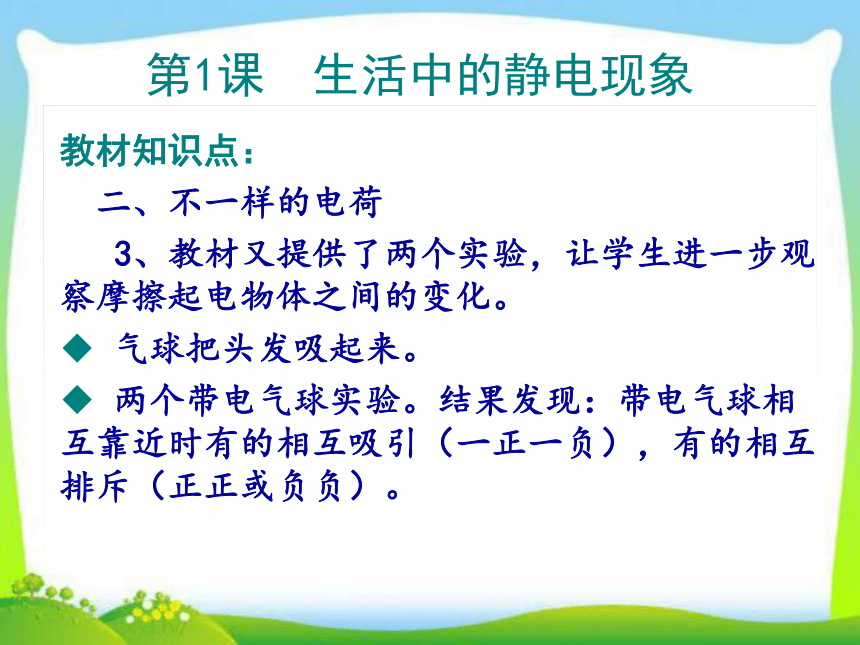 第1课　生活中的静电现象

教材知识点：

二、不一样的电荷

3、教材又提供了两个实验，让学生进一步观察摩擦起电物体之间的变化。

◆ 气球把头发吸起来。

◆ 两个带电气球实验。结果发现：带电气球相互靠近时有的相互吸引（一正一负），有的相互排斥（正正或负负）。